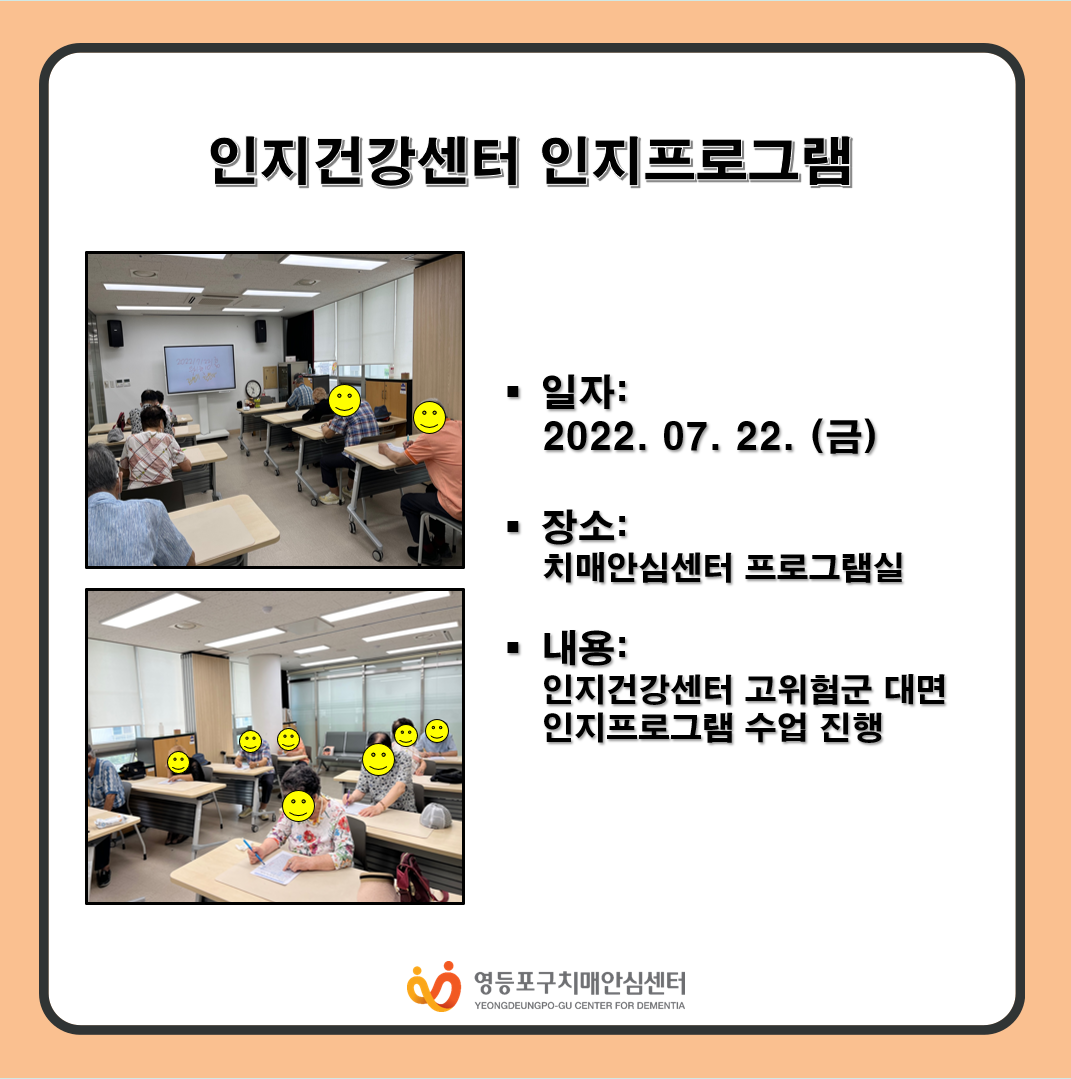 인지건강센터 인지프로그램

▪ 일자:
2022. 07. 22. (금)

▪ 장소:
치매안심센터 프로그램실

▪ 내용:
인지건강센터 고위험군 대면 인지프로그램 수업 진행

영등포구치매안심센터
YEONGDEUNGPO-GU CENTER FOR DEMENTIA